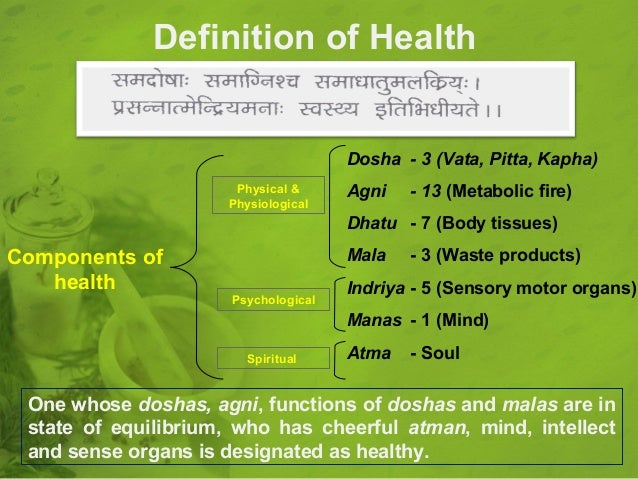 Definition of Health

समदोषाः समाग्निश्च समाधातुमलक्रियः।
प्रसन्नात्मेन्द्रियमनाः स्वस्थ्य इतिभिधीयते।।

Components of health

Physical & Physiological

Dosha - 3 (Vata, Pitta, Kapha)
Agni - 13 (Metabolic fire)
Dhatu - 7 (Body tissues)
Mala - 3 (Waste products)

Psychological

Indriya - 5 (Sensory motor organs)
Manas - 1 (Mind)

Spiritual

Atma - Soul

One whose doshas, agni, functions of doshas and malas are in state of equilibrium, who has cheerful atman, mind, intellect and sense organs is designated as healthy.